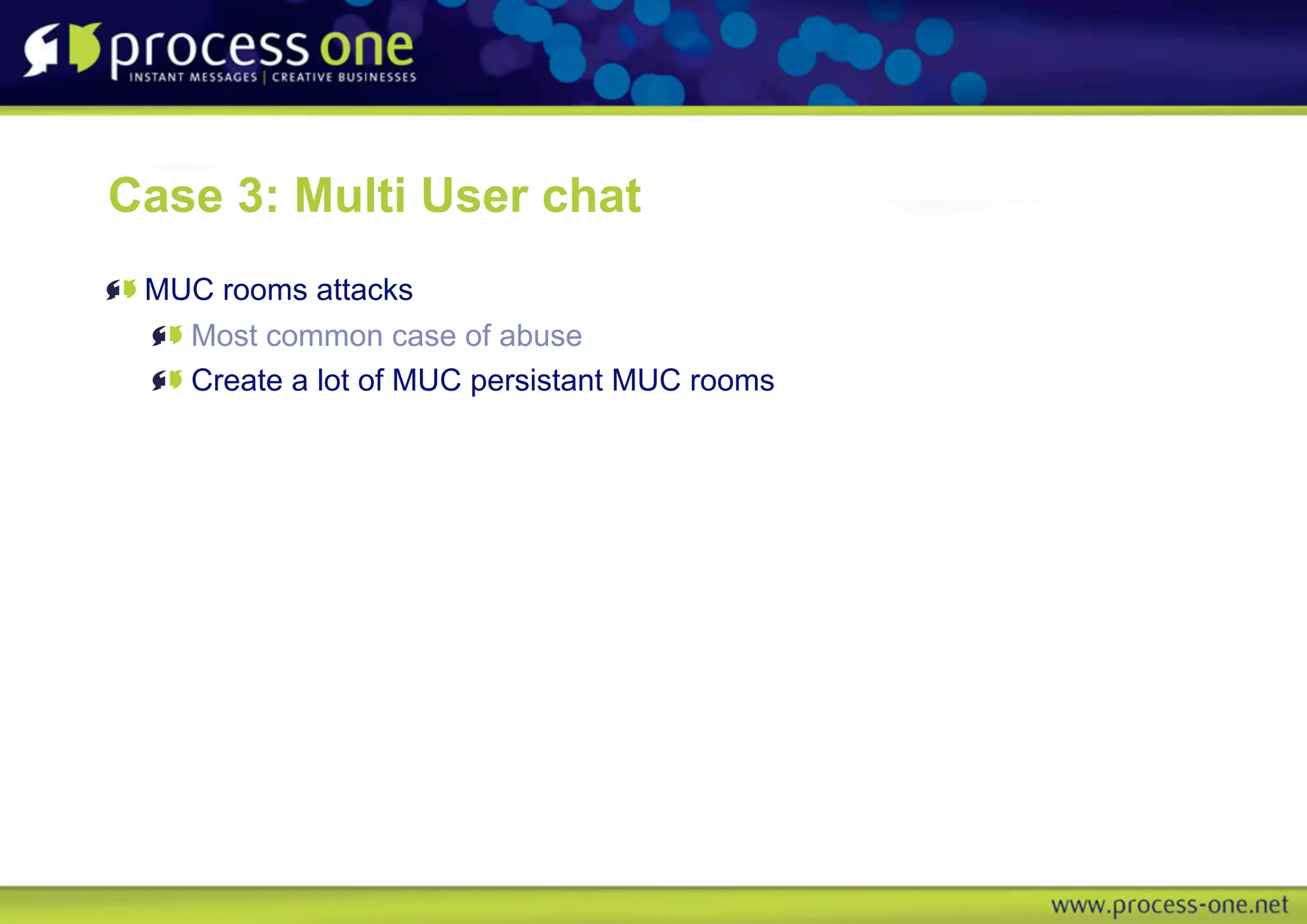 process one
INSTANT MESSAGES | CREATIVE BUSINESSES

Case 3: Multi User chat

MUC rooms attacks

Most common case of abuse

Create a lot of MUC persistant MUC rooms

www.process-one.net